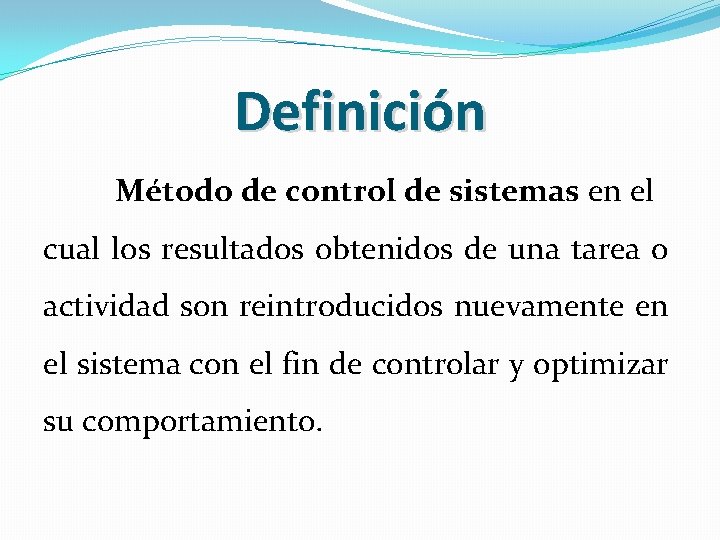 Definición

Método de control de sistemas en el cual los resultados obtenidos de una tarea o actividad son reintroducidos nuevamente en el sistema con el fin de controlar y optimizar su comportamiento.